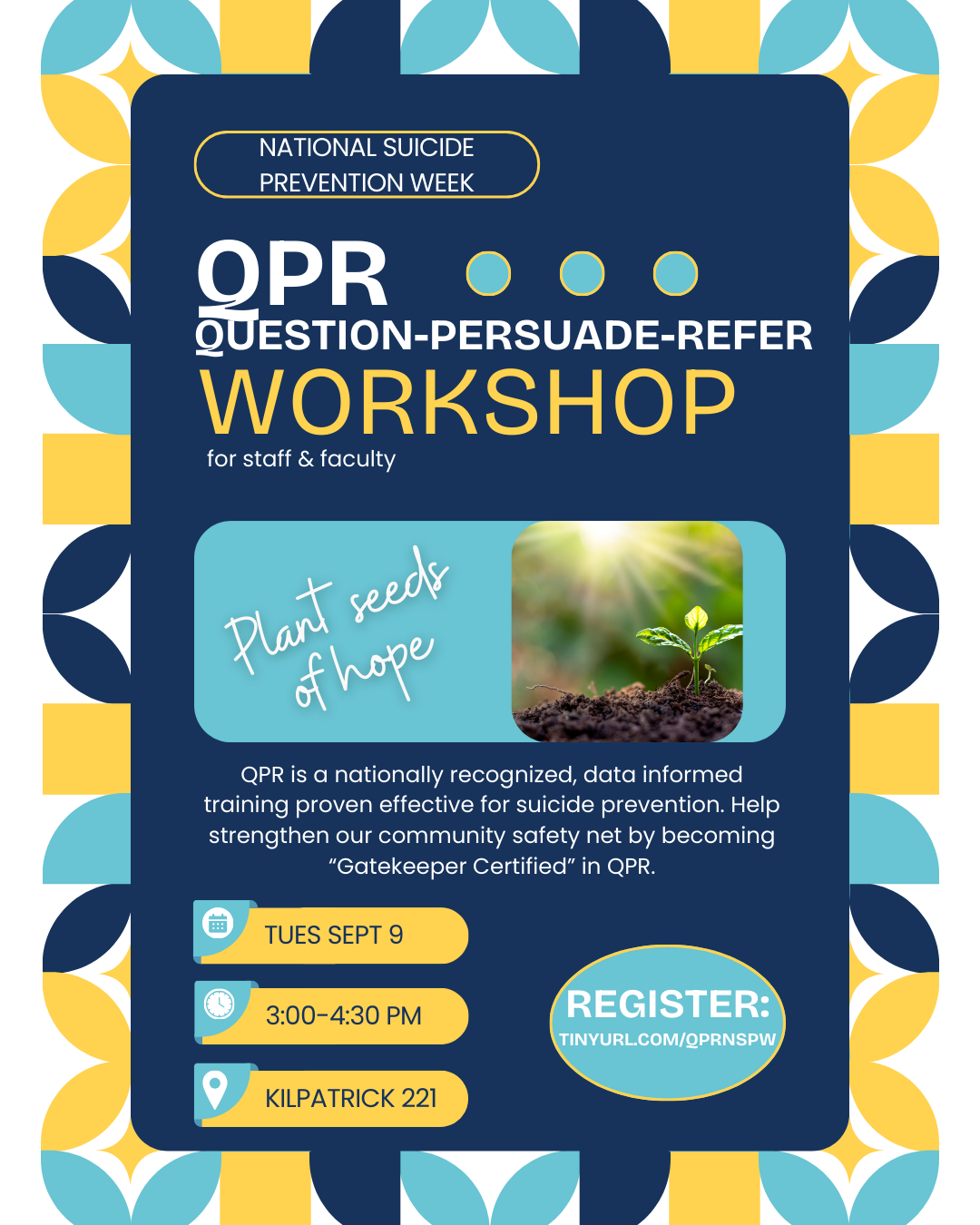 NATIONAL SUICIDE PREVENTION WEEK

QPR
QUESTION-PERSUADE-REFER
WORKSHOP
for staff & faculty

Plant seeds of hope

QPR is a nationally recognized, data informed training proven effective for suicide prevention. Help strengthen our community safety net by becoming "Gatekeeper Certified" in QPR.

TUES SEPT 9

3:00-4:30 PM

KILPATRICK 221

REGISTER:
TINYURL.COM/QPRNSPW